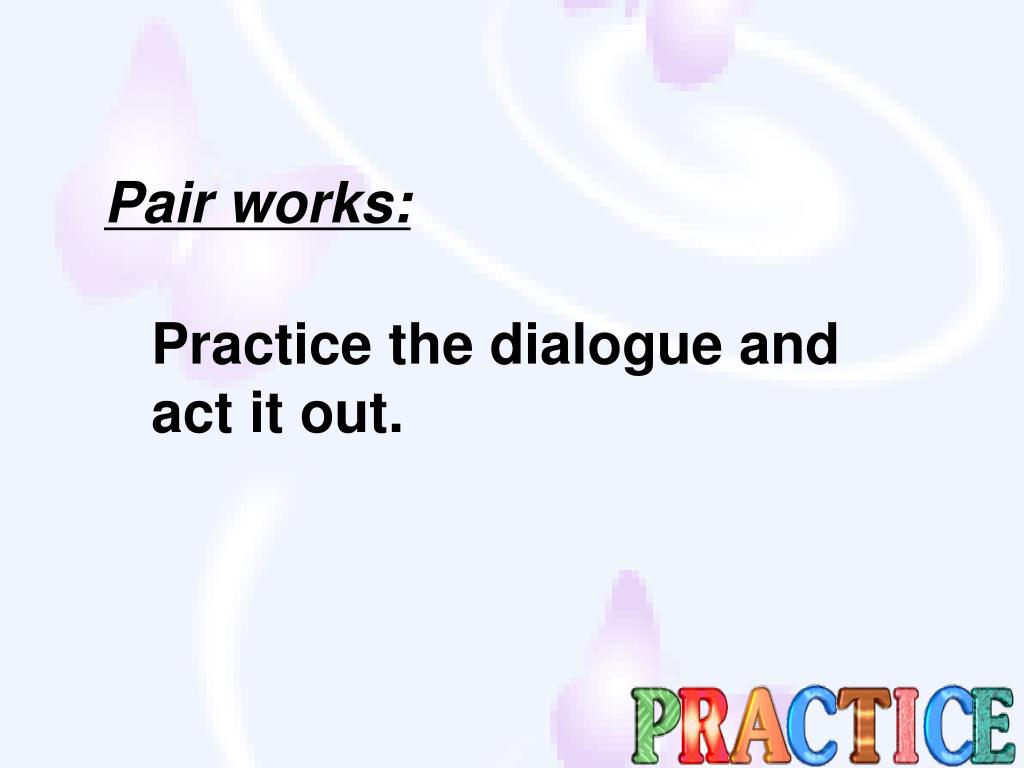 Pair works:

Practice the dialogue and act it out.

PRACTICE